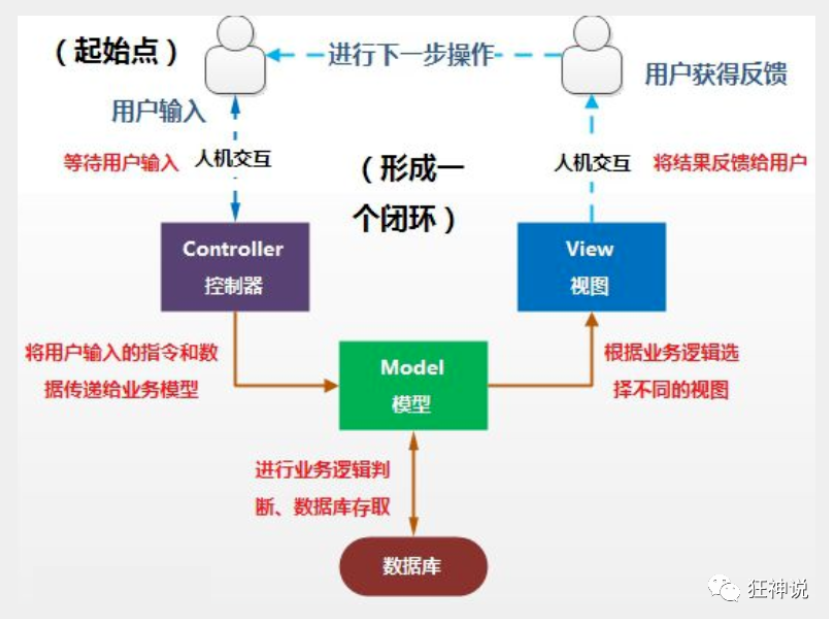 （起始点）

进行下一步操作

用户获得反馈

用户输入

等待用户输入

人机交互

（形成一个闭环）

人机交互

将结果反馈给用户

Controller
控制器

View
视图

将用户输入的指令和数据传递给业务模型

Model
模型

根据业务逻辑选择不同的视图

进行业务逻辑判断、数据库存取

数据库

狂神说